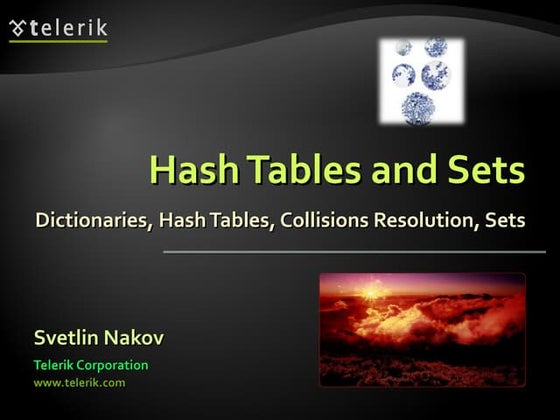 telerik

Hash Tables and Sets

Dictionaries, Hash Tables, Collisions Resolution, Sets

Svetlin Nakov

Telerik Corporation

www.telerik.com